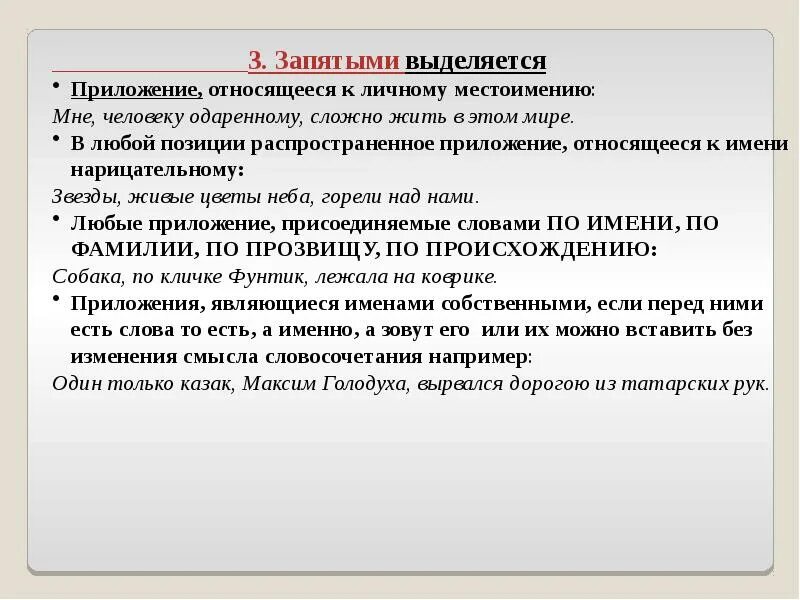 3. Запятыми выделяется

• Приложение, относящееся к личному местоимению:

Мне, человеку одаренному, сложно жить в этом мире.

• В любой позиции распространенное приложение, относящееся к имени нарицательному:

Звезды, живые цветы неба, горели над нами.

• Любые приложение, присоединяемые словами ПО ИМЕНИ, ПО ФАМИЛИИ, ПО ПРОЗВИЩУ, ПО ПРОИСХОЖДЕНИЮ:

Собака, по кличке Фунтик, лежала на коврике.

• Приложения, являющиеся именами собственными, если перед ними есть слова то есть, а именно, а зовут его или их можно вставить без изменения смысла словосочетания например:

Один только казак, Максим Голодуха, вырвался дорогою из татарских рук.